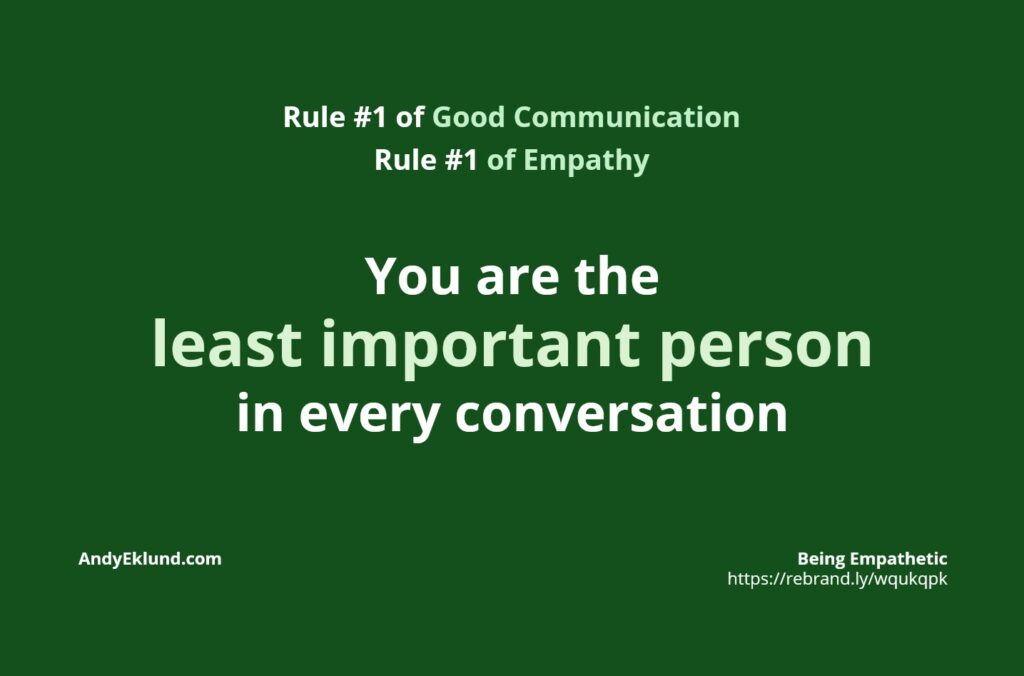 Rule #1 of Good Communication
Rule #1 of Empathy

You are the
least important person
in every conversation

AndyEklund.com

Being Empathetic
https://rebrand.ly/wqukqpk